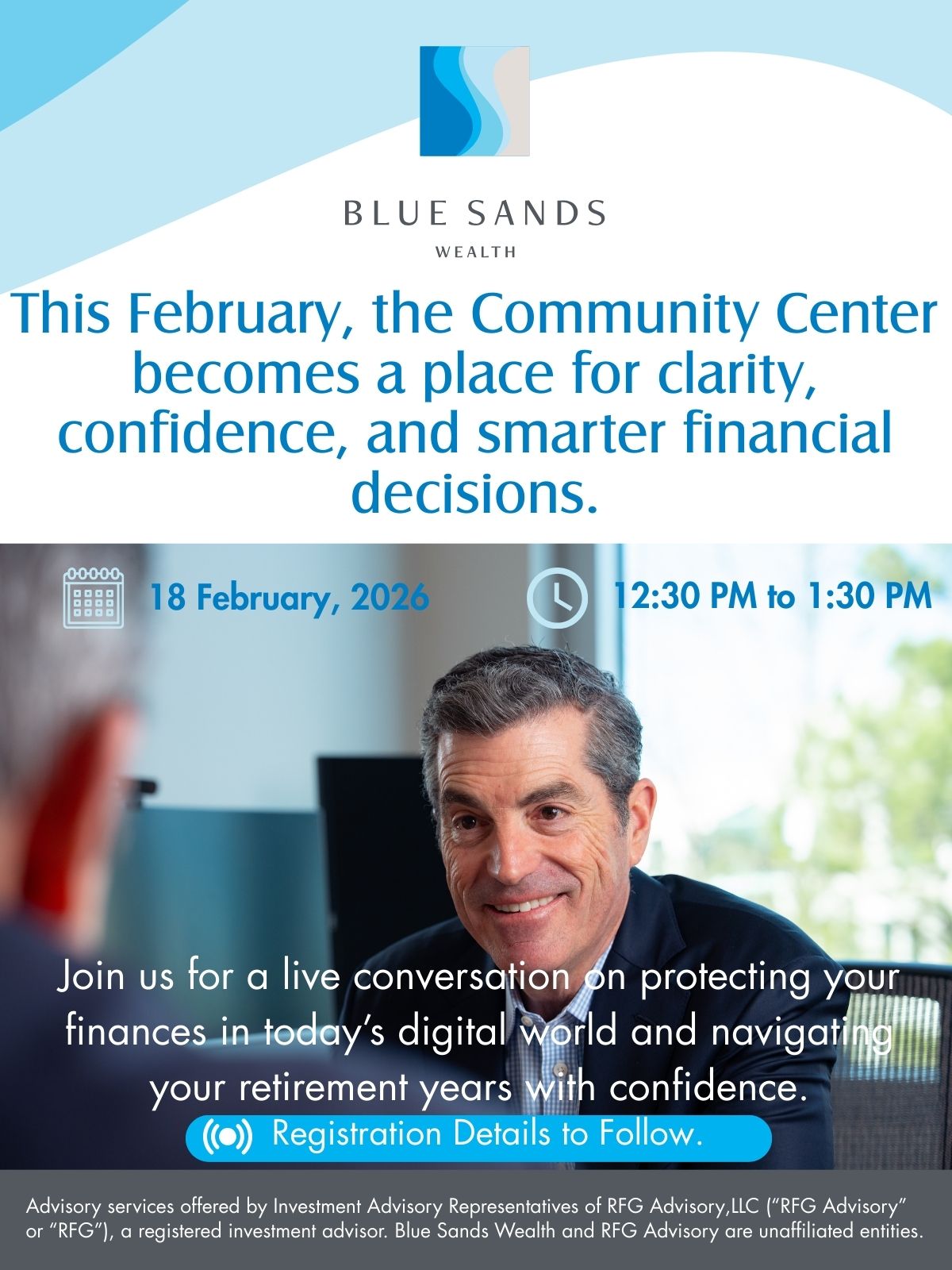 BLUE SANDS
WEALTH

This February, the Community Center becomes a place for clarity, confidence, and smarter financial decisions.

18 February, 2026

12:30 PM to 1:30 PM

Join us for a live conversation on protecting your finances in today's digital world and navigating your retirement years with confidence.

Registration Details to Follow.

Advisory services offered by Investment Advisory Representatives of RFG Advisory,LLC ("RFG Advisory" or "RFG"), a registered investment advisor. Blue Sands Wealth and RFG Advisory are unaffiliated entities.